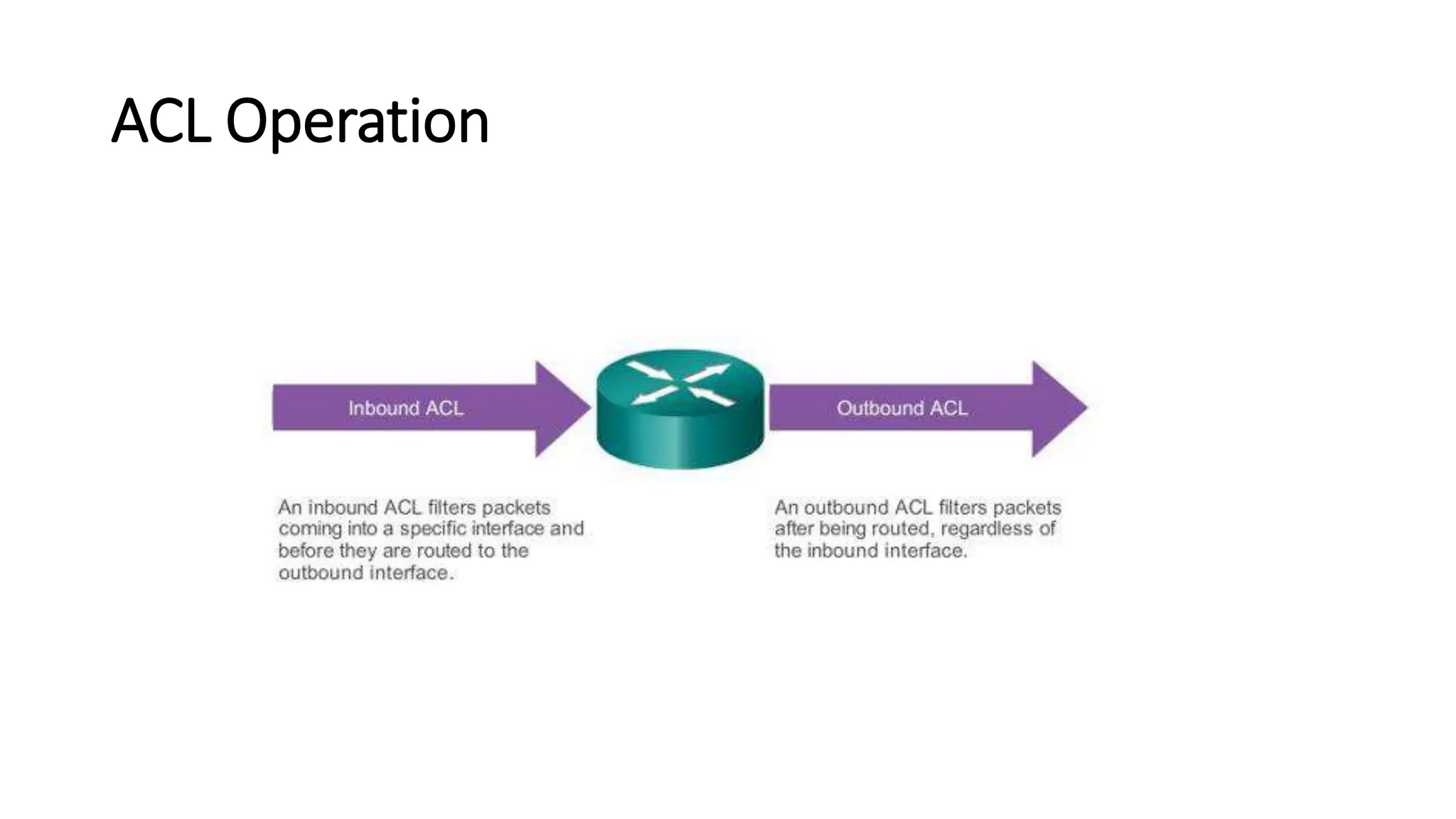 ACL Operation

Inbound ACL

Outbound ACL

An inbound ACL filters packets coming into a specific interface and before they are routed to the outbound interface.

An outbound ACL filters packets after being routed, regardless of the inbound interface.